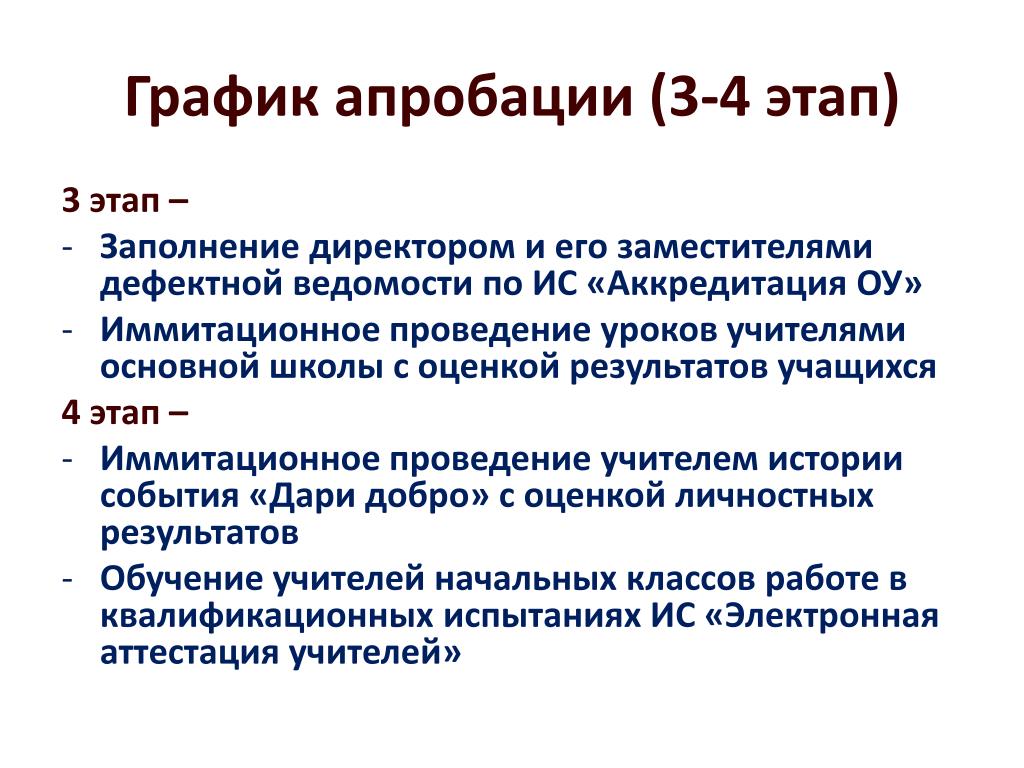 График апробации (3-4 этап)

3 этап –

- Заполнение директором и его заместителями дефектной ведомости по ИС «Аккредитация ОУ»
- Иммитационное проведение уроков учителями основной школы с оценкой результатов учащихся

4 этап –

- Иммитационное проведение учителем истории события «Дари добро» с оценкой личностных результатов
- Обучение учителей начальных классов работе в квалификационных испытаниях ИС «Электронная аттестация учителей»